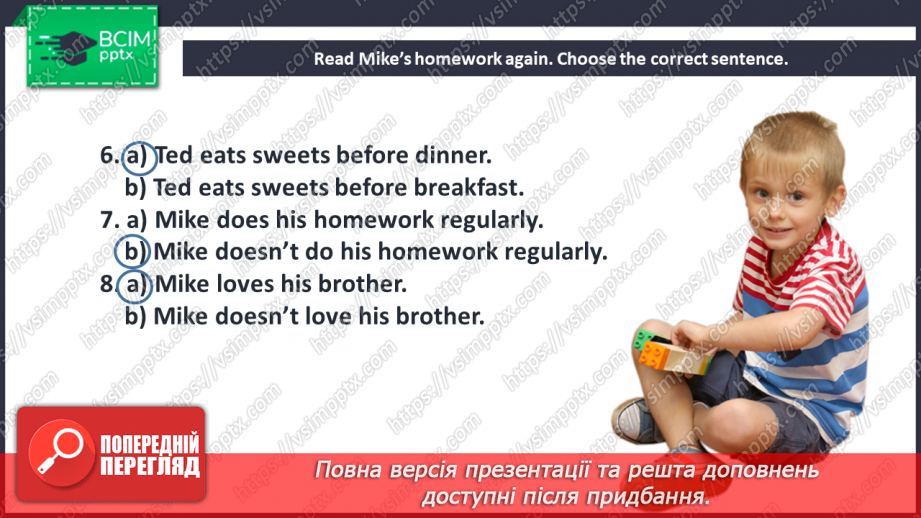 ВСІМ pptx

Read Mike's homework again. Choose the correct sentence.

6. a) Ted eats sweets before dinner.
b) Ted eats sweets before breakfast.
7. a) Mike does his homework regularly.
b) Mike doesn't do his homework regularly.
8. a) Mike loves his brother.
b) Mike doesn't love his brother.

ПОПЕРЕДНІЙ ПЕРЕГЛЯД

Повна версія презентації та решта доповнень доступні після придбання.

https://vsimpptx.com